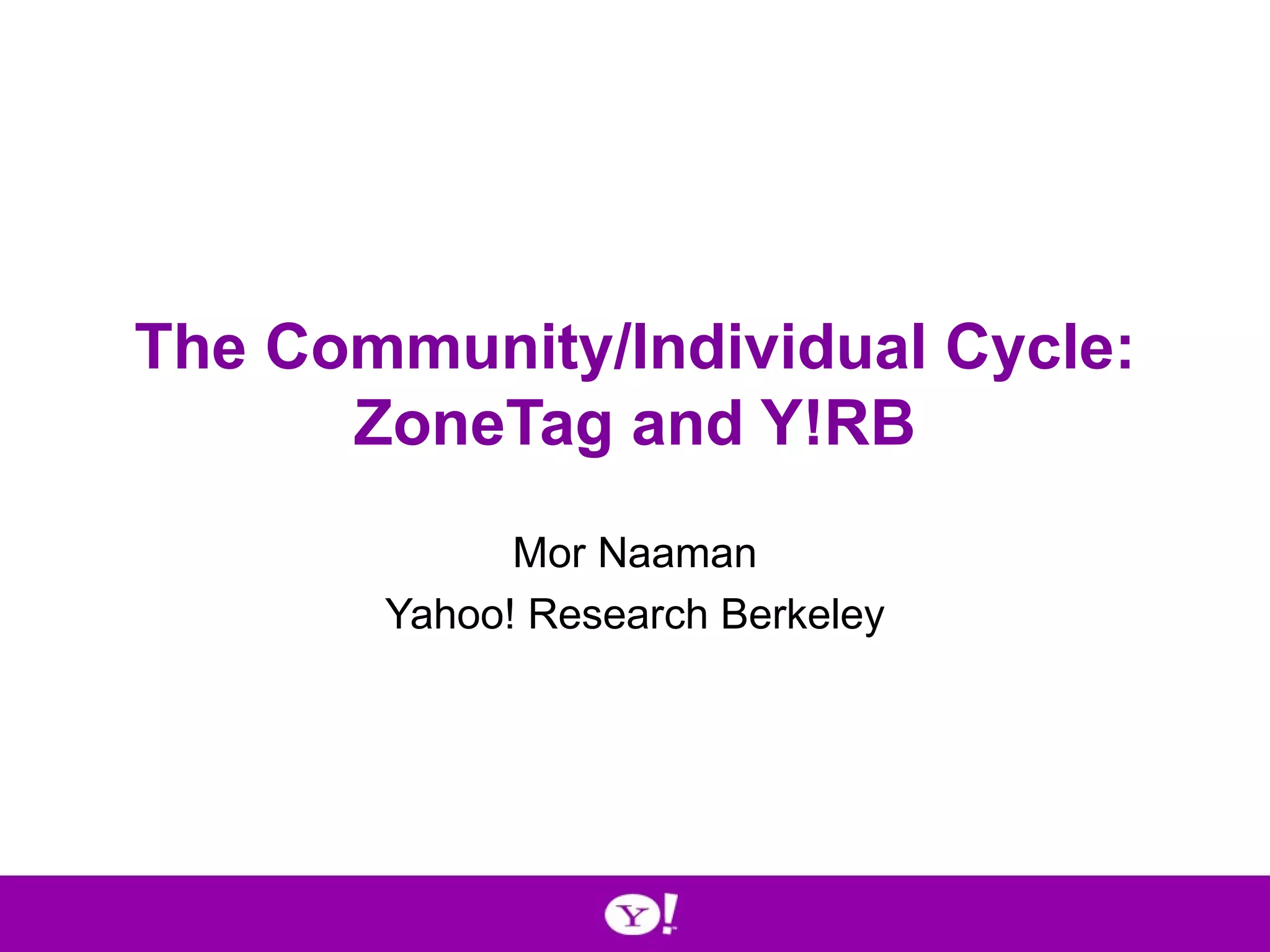 The Community/Individual Cycle: ZoneTag and Y!RB

Mor Naaman

Yahoo! Research Berkeley

Y!